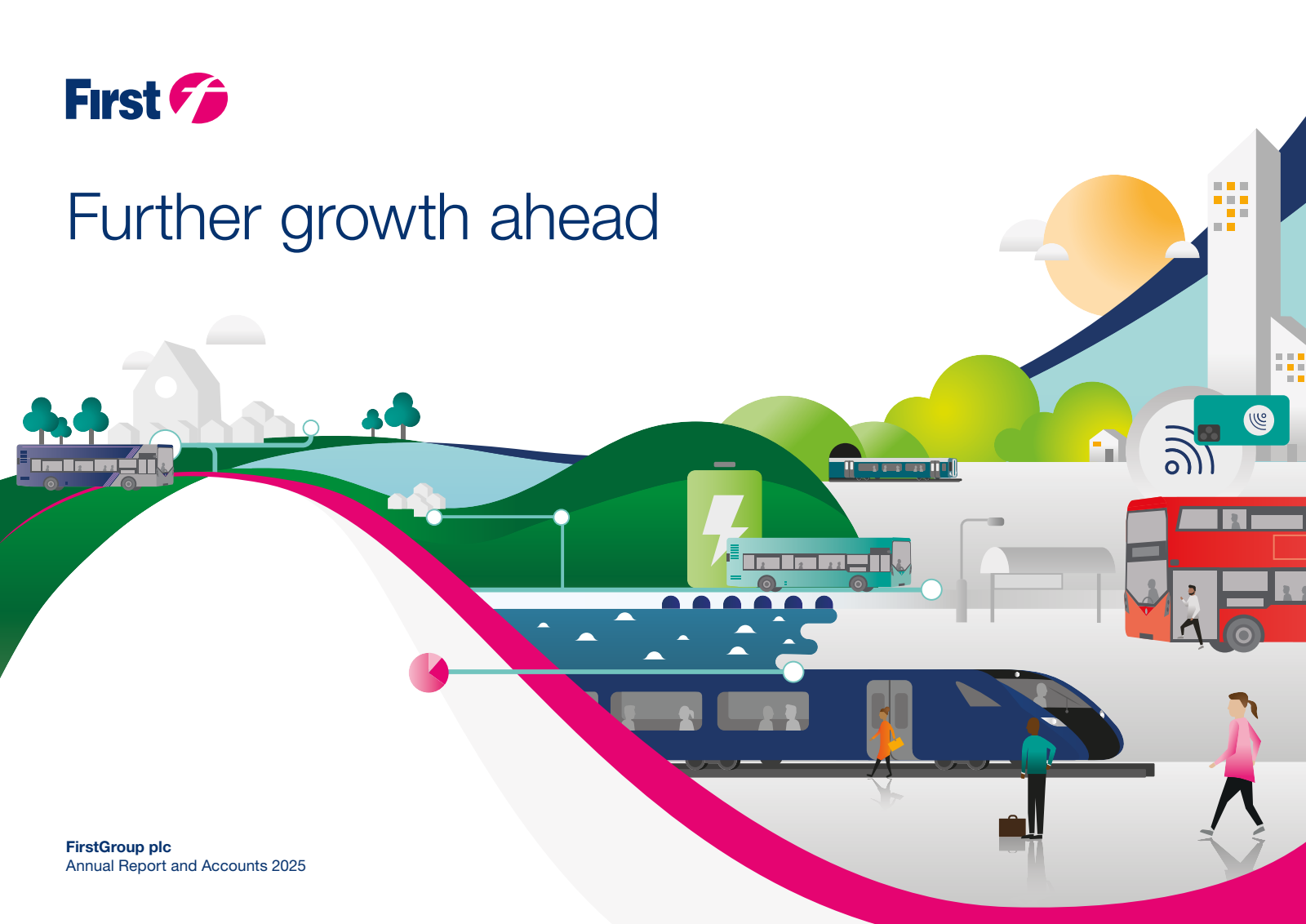 First

Further growth ahead

FirstGroup plc
Annual Report and Accounts 2025